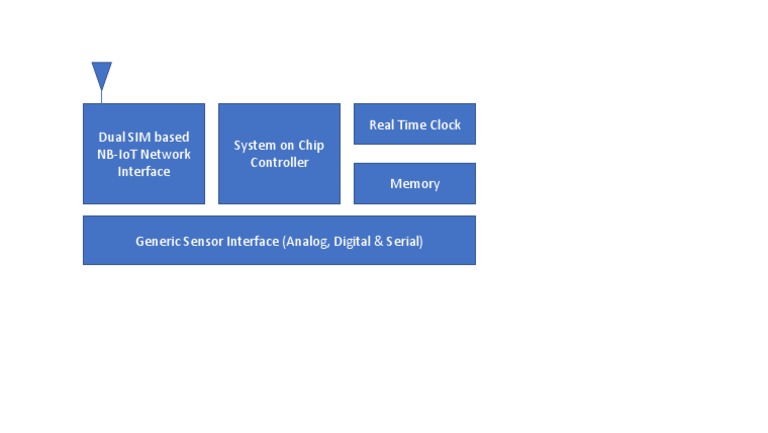 Dual SIM based NB-IoT Network Interface

System on Chip Controller

Real Time Clock

Memory

Generic Sensor Interface (Analog, Digital & Serial)